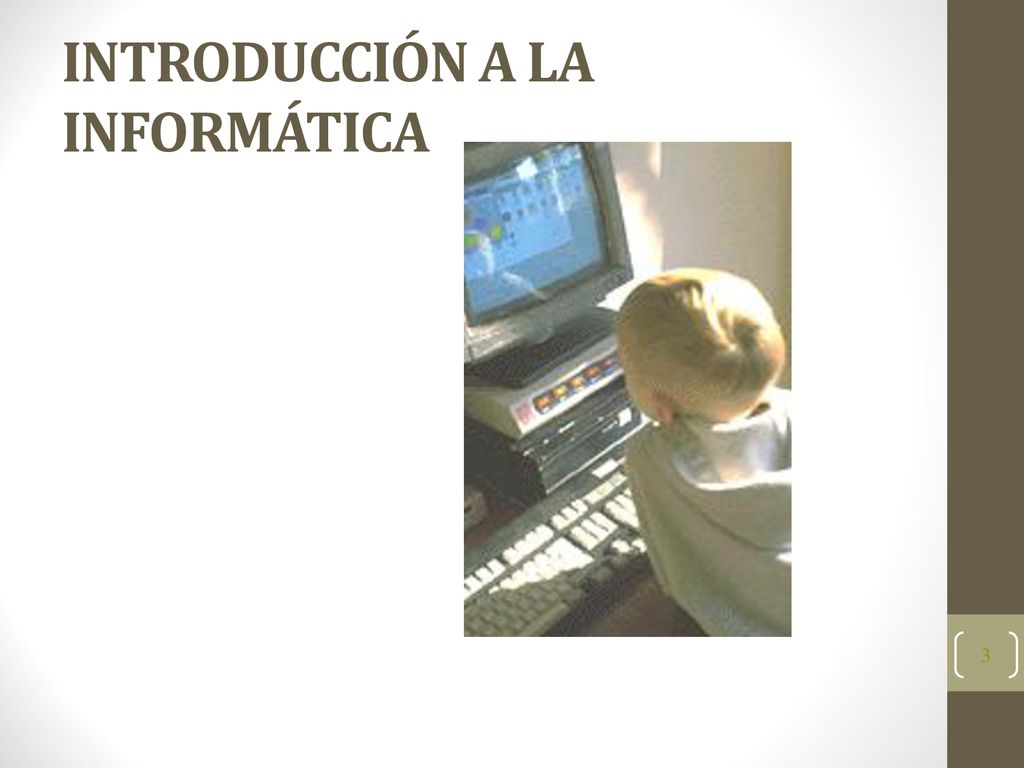 INTRODUCCIÓN A LA INFORMÁTICA

3